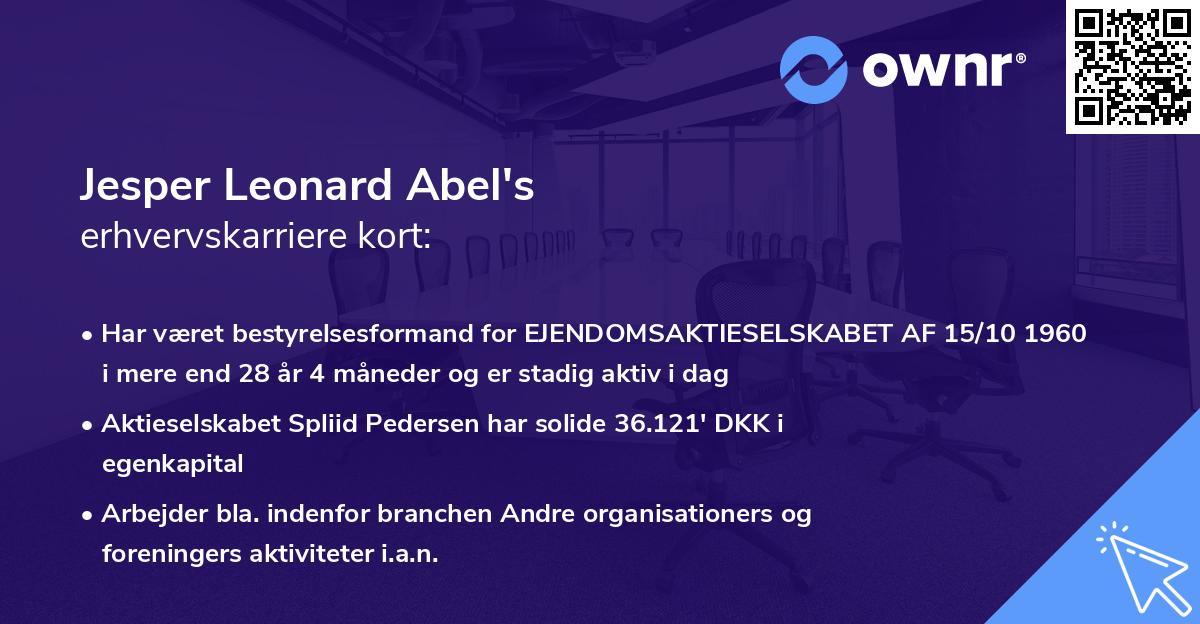 ownr®

Jesper Leonard Abel's
erhvervskarriere kort:

• Har været bestyrelsesformand for EJENDOMSAKTIESELSKABET AF 15/10 1960 i mere end 28 år 4 måneder og er stadig aktiv i dag

• Aktieselskabet Spliid Pedersen har solide 36.121' DKK i egenkapital

• Arbejder bla. indenfor branchen Andre organisationers og foreningers aktiviteter i.a.n.